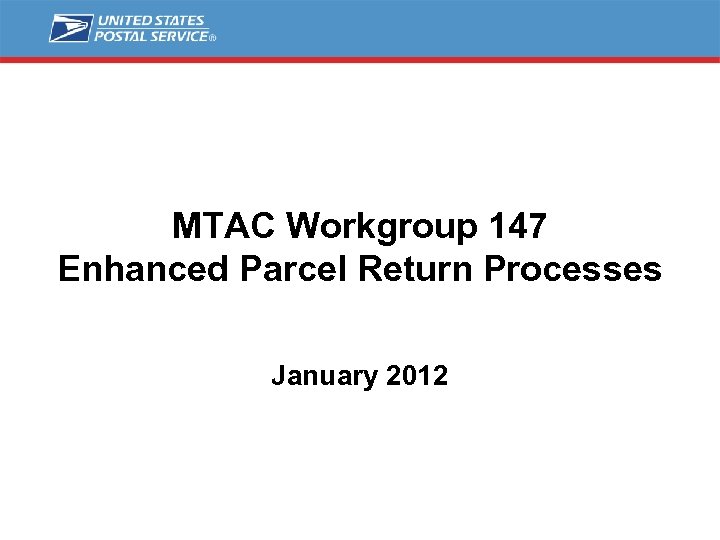 UNITED STATES POSTAL SERVICE®

MTAC Workgroup 147
Enhanced Parcel Return Processes

January 2012